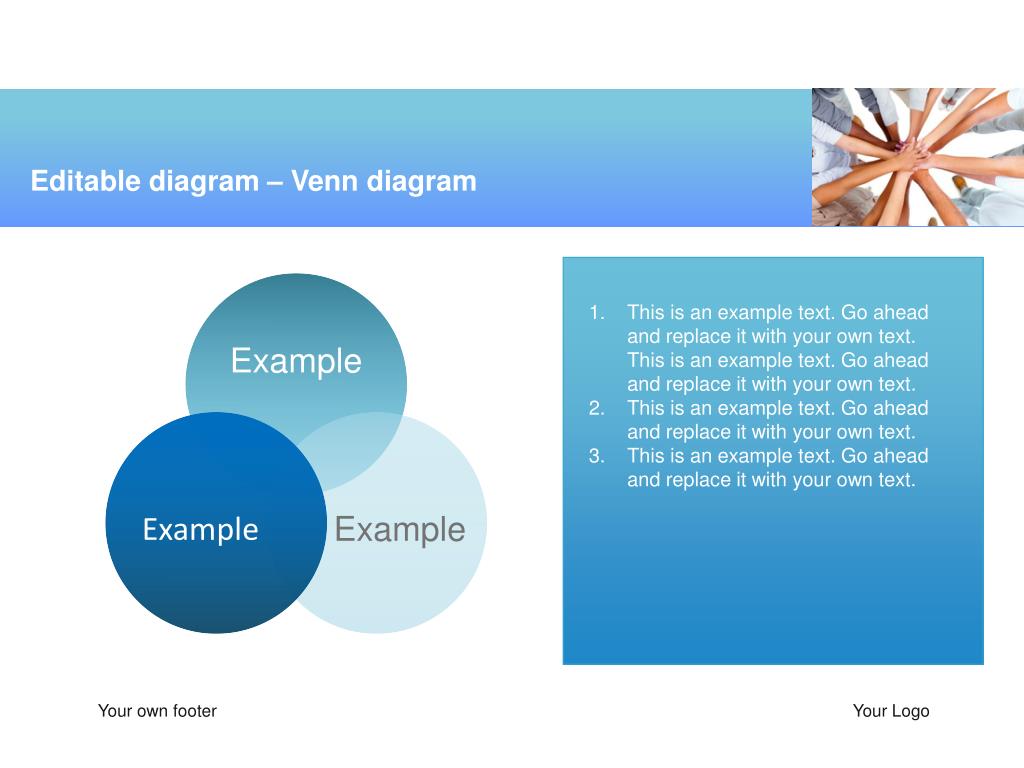 Editable diagram – Venn diagram

Example

Example

Example

1. This is an example text. Go ahead and replace it with your own text. This is an example text. Go ahead and replace it with your own text.
2. This is an example text. Go ahead and replace it with your own text.
3. This is an example text. Go ahead and replace it with your own text.

Your own footer

Your Logo